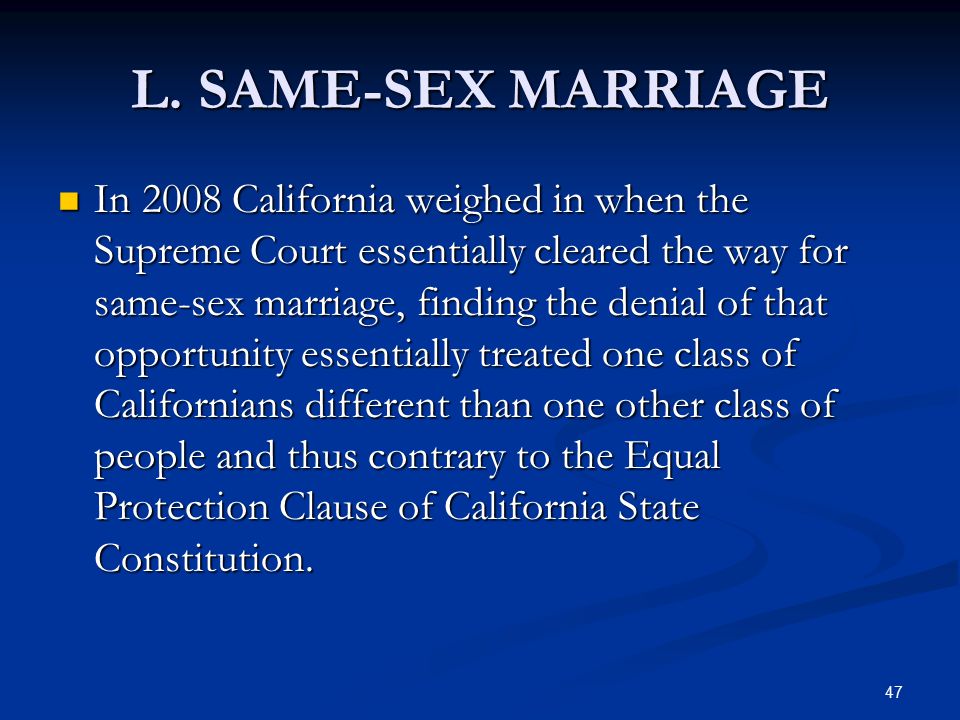 L. SAME-SEX MARRIAGE

In 2008 California weighed in when the Supreme Court essentially cleared the way for same-sex marriage, finding the denial of that opportunity essentially treated one class of Californians different than one other class of people and thus contrary to the Equal Protection Clause of California State Constitution.

47